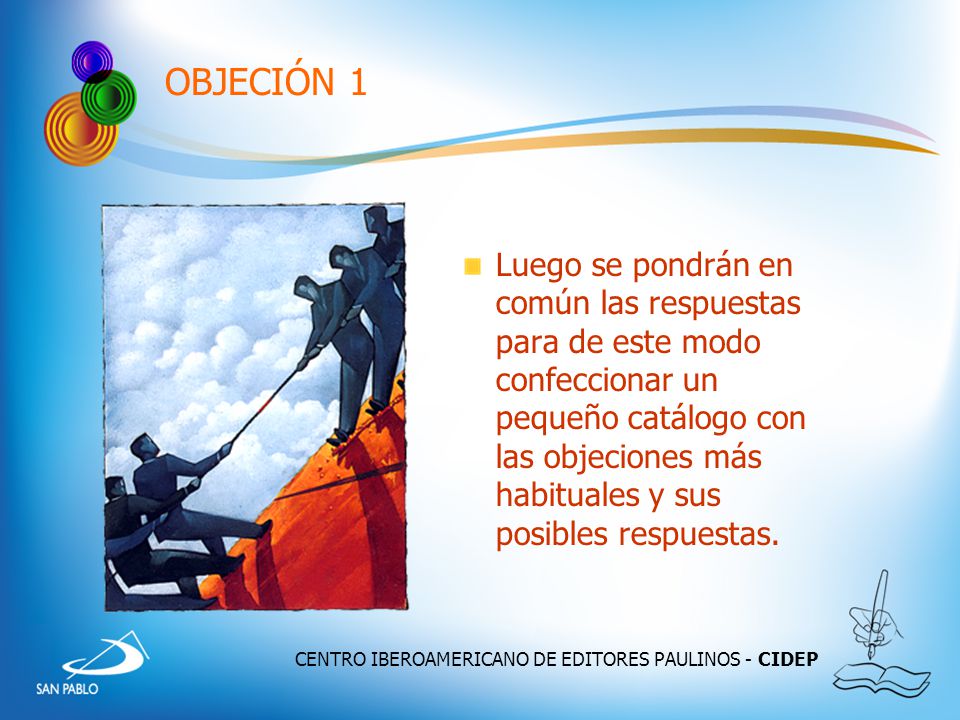 OBJECIÓN 1

Luego se pondrán en común las respuestas para de este modo confeccionar un pequeño catálogo con las objeciones más habituales y sus posibles respuestas.

SAN PABLO

CENTRO IBEROAMERICANO DE EDITORES PAULINOS - CIDEP